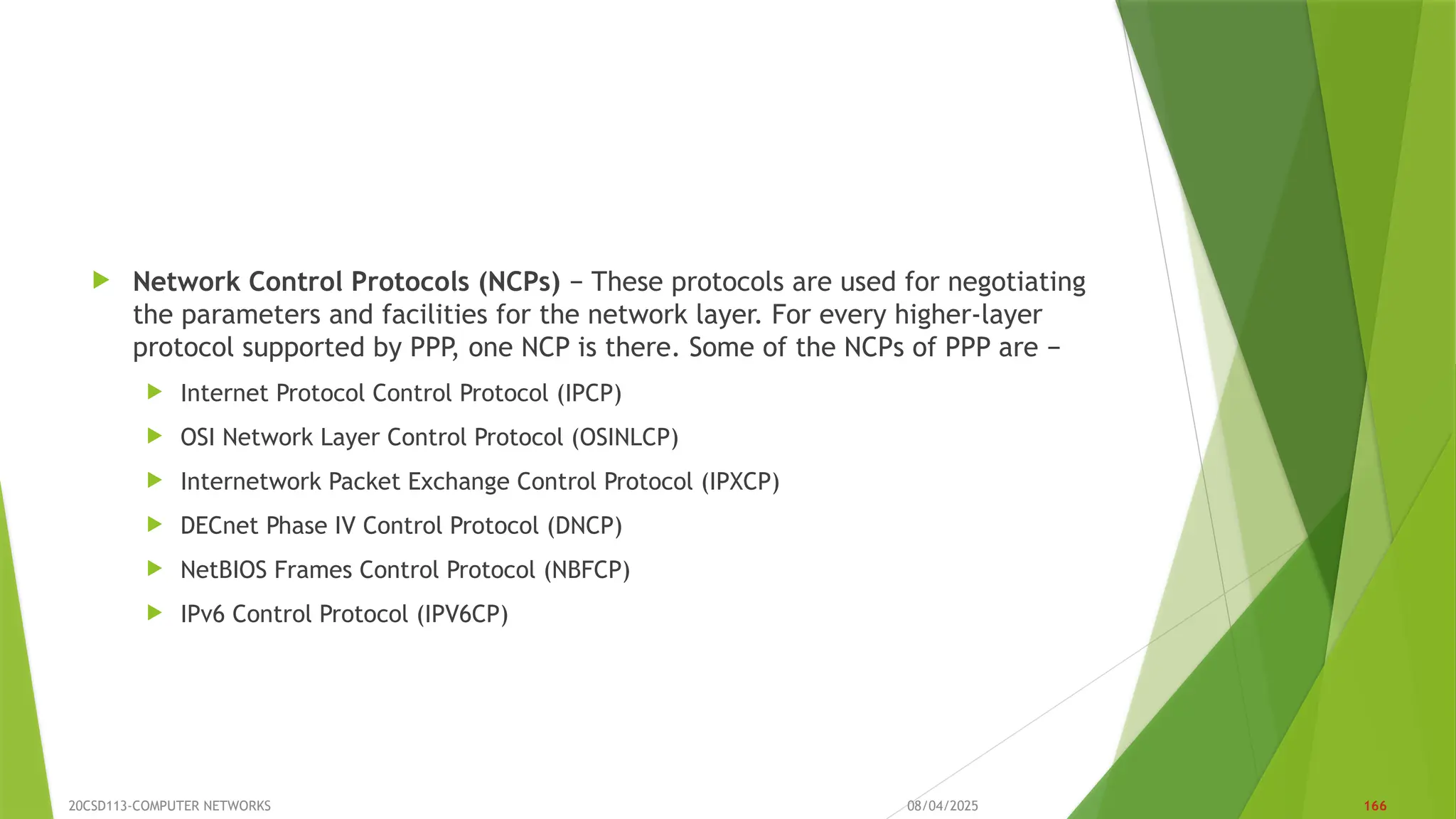 Network Control Protocols (NCPs) − These protocols are used for negotiating the parameters and facilities for the network layer. For every higher-layer protocol supported by PPP, one NCP is there. Some of the NCPs of PPP are −

Internet Protocol Control Protocol (IPCP)

OSI Network Layer Control Protocol (OSINLCP)

Internetwork Packet Exchange Control Protocol (IPXCP)

DECnet Phase IV Control Protocol (DNCP)

NetBIOS Frames Control Protocol (NBFCP)

IPv6 Control Protocol (IPV6CP)

20CSD113-COMPUTER NETWORKS

08/04/2025

166